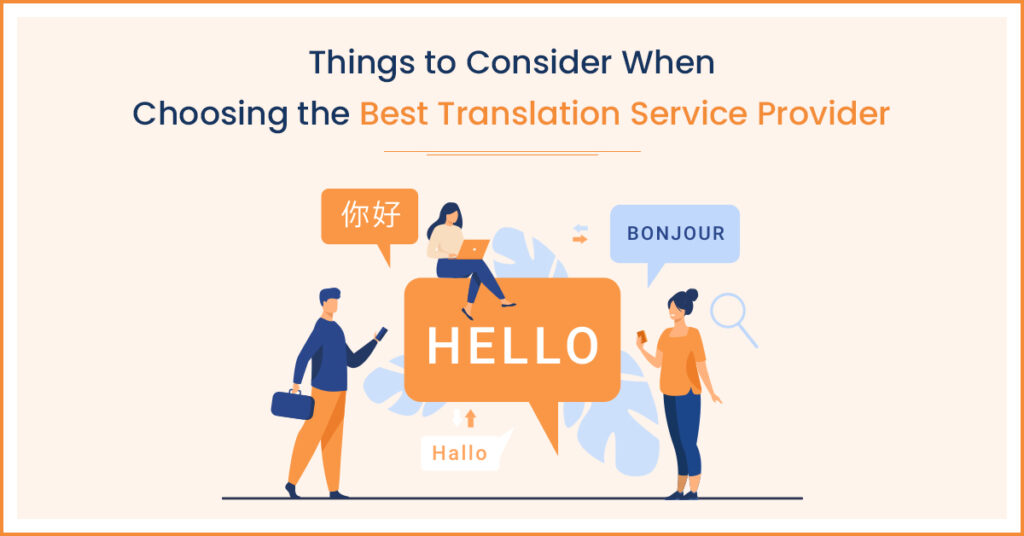 Things to Consider When
Choosing the Best Translation Service Provider

你好

BONJOUR

HELLO

Hallo